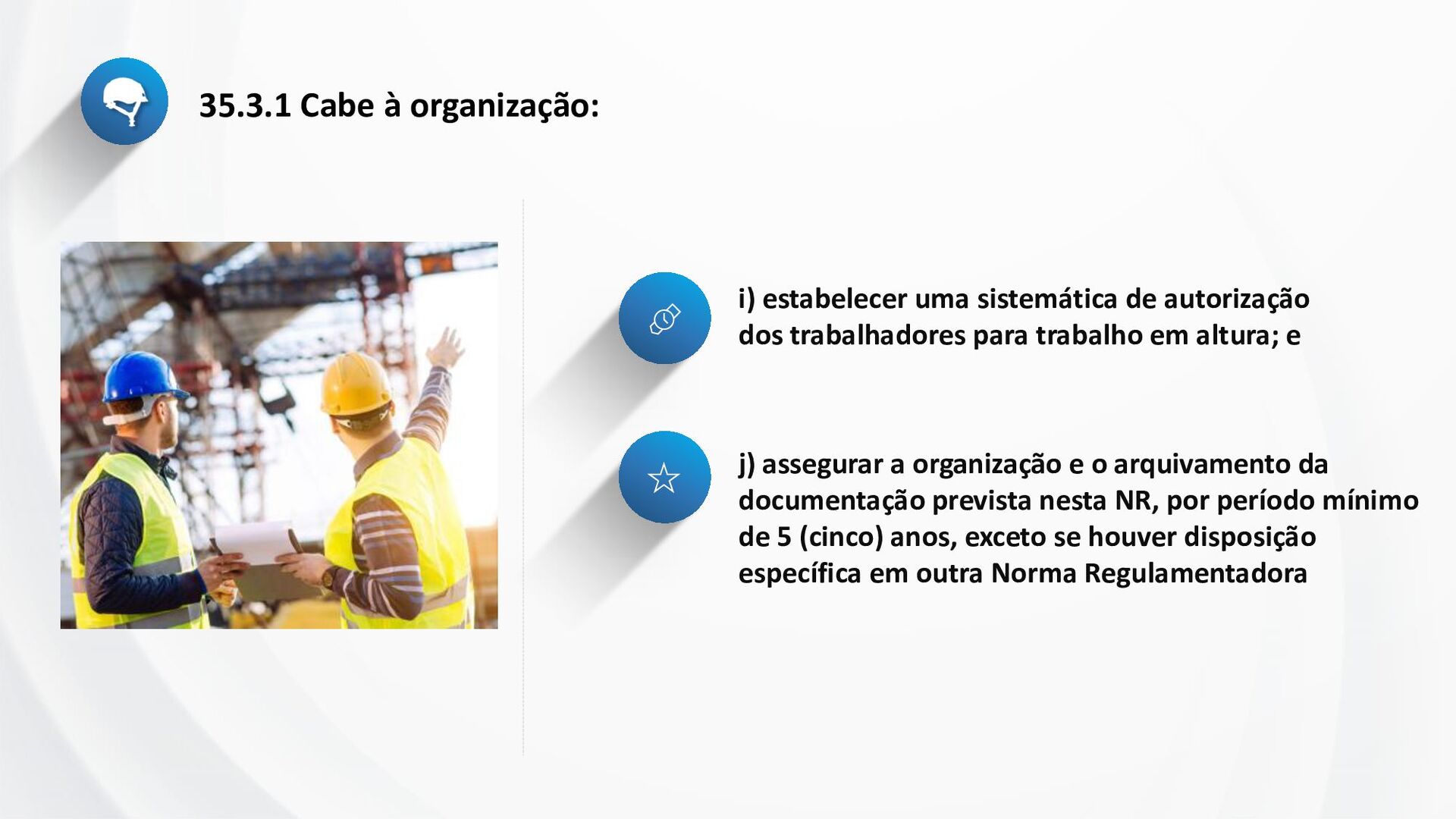 35.3.1 Cabe à organização:

i) estabelecer uma sistemática de autorização dos trabalhadores para trabalho em altura; e

j) assegurar a organização e o arquivamento da documentação prevista nesta NR, por período mínimo de 5 (cinco) anos, exceto se houver disposição específica em outra Norma Regulamentadora